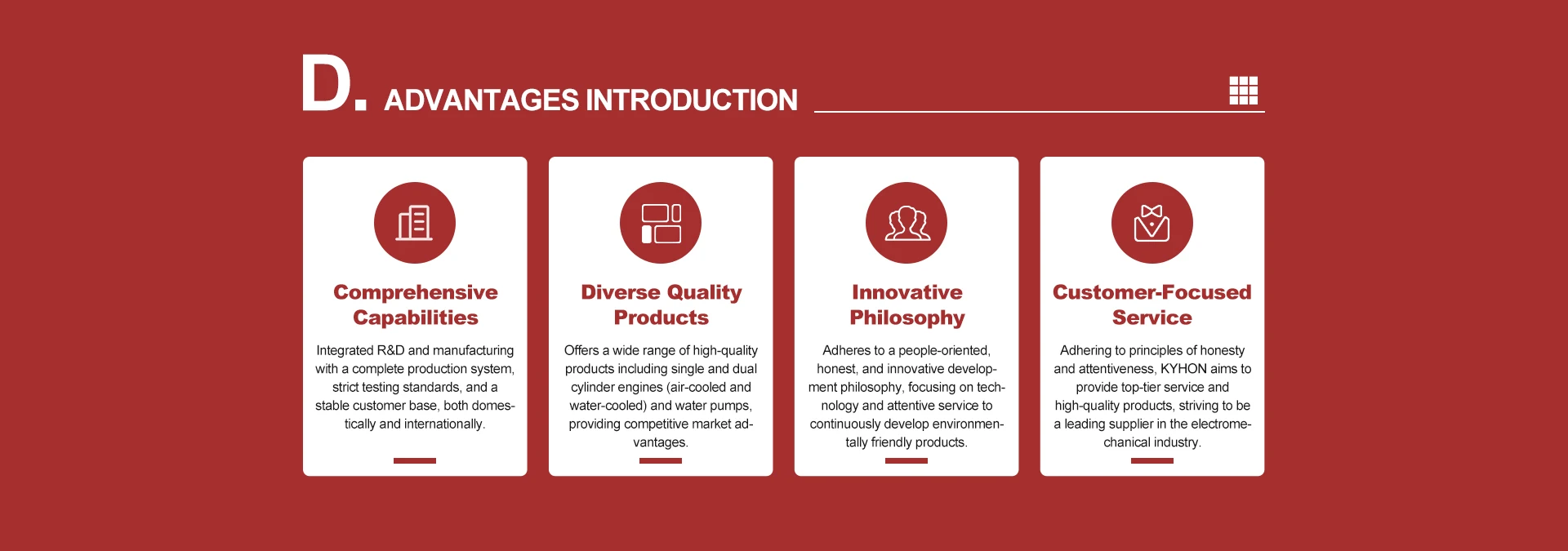 D. ADVANTAGES INTRODUCTION

Comprehensive Capabilities

Integrated R&D and manufacturing with a complete production system, strict testing standards, and a stable customer base, both domestically and internationally.

Diverse Quality Products

Offers a wide range of high-quality products including single and dual cylinder engines (air-cooled and water-cooled) and water pumps, providing competitive market advantages.

Innovative Philosophy

Adheres to a people-oriented, honest, and innovative development philosophy, focusing on technology and attentive service to continuously develop environmentally friendly products.

Customer-Focused Service

Adhering to principles of honesty and attentiveness, KYHON aims to provide top-tier service and high-quality products, striving to be a leading supplier in the electromechanical industry.